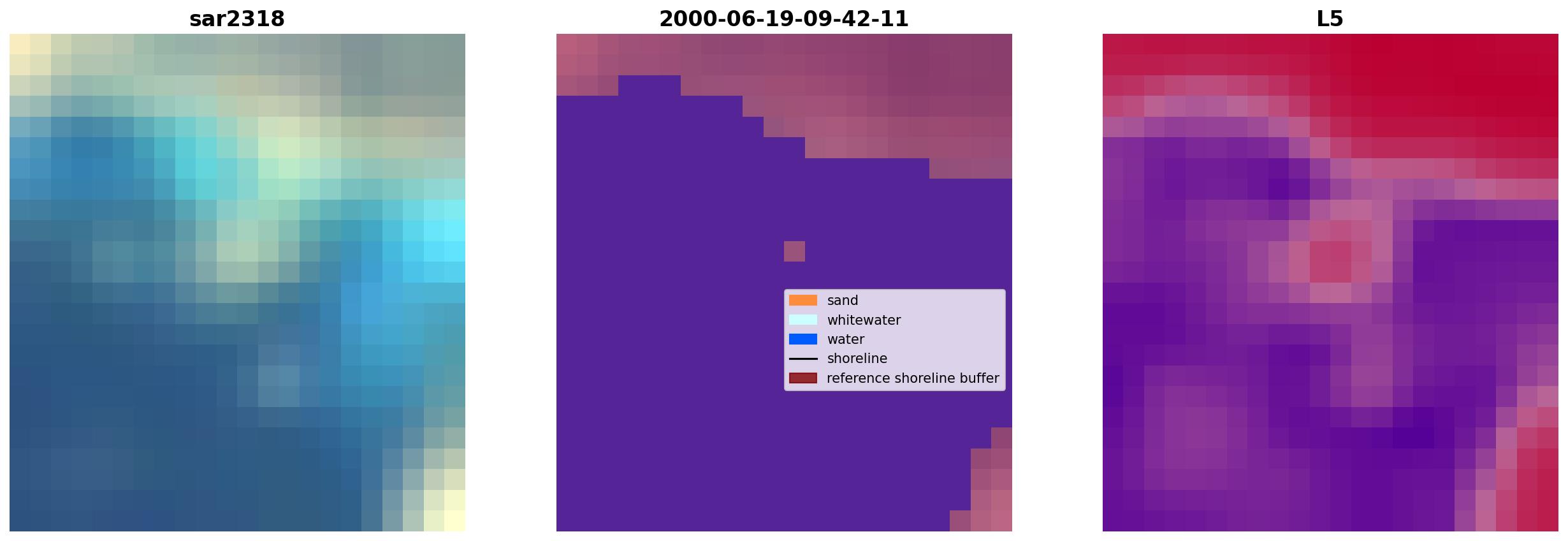 sar2318

2000-06-19-09-42-11

sand
whitewater
water
shoreline
reference shoreline buffer

L5